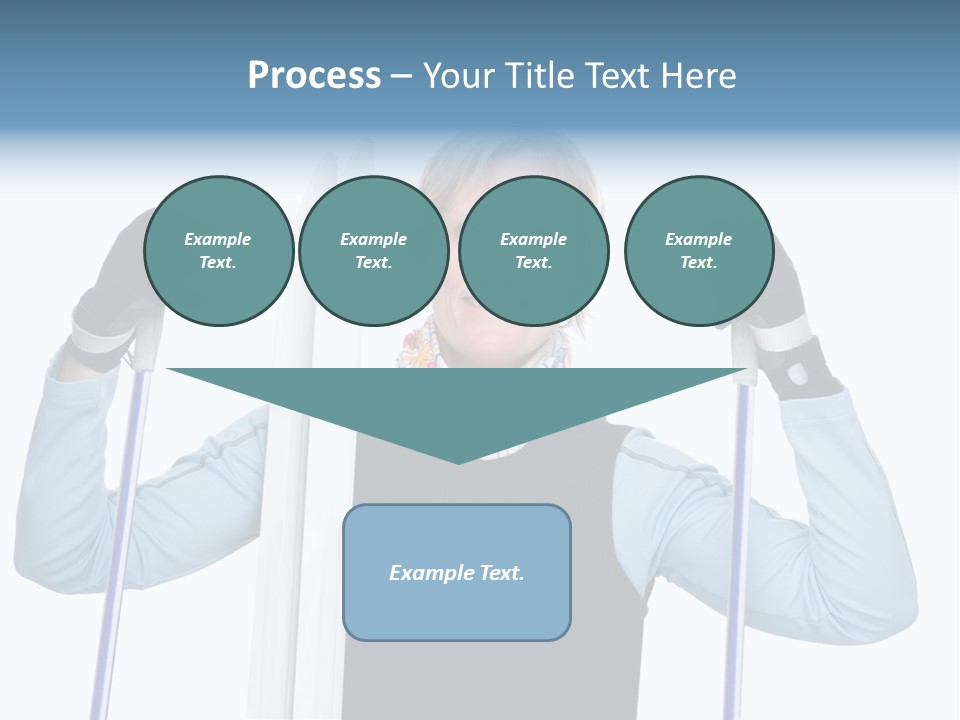 Process – Your Title Text Here

Example Text.

Example Text.

Example Text.

Example Text.

Example Text.